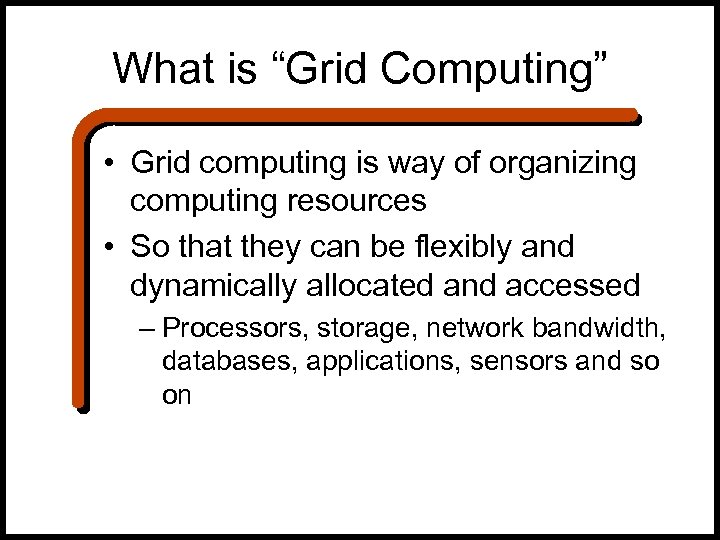 What is “Grid Computing”

• Grid computing is way of organizing computing resources

• So that they can be flexibly and dynamically allocated and accessed

– Processors, storage, network bandwidth, databases, applications, sensors and so on